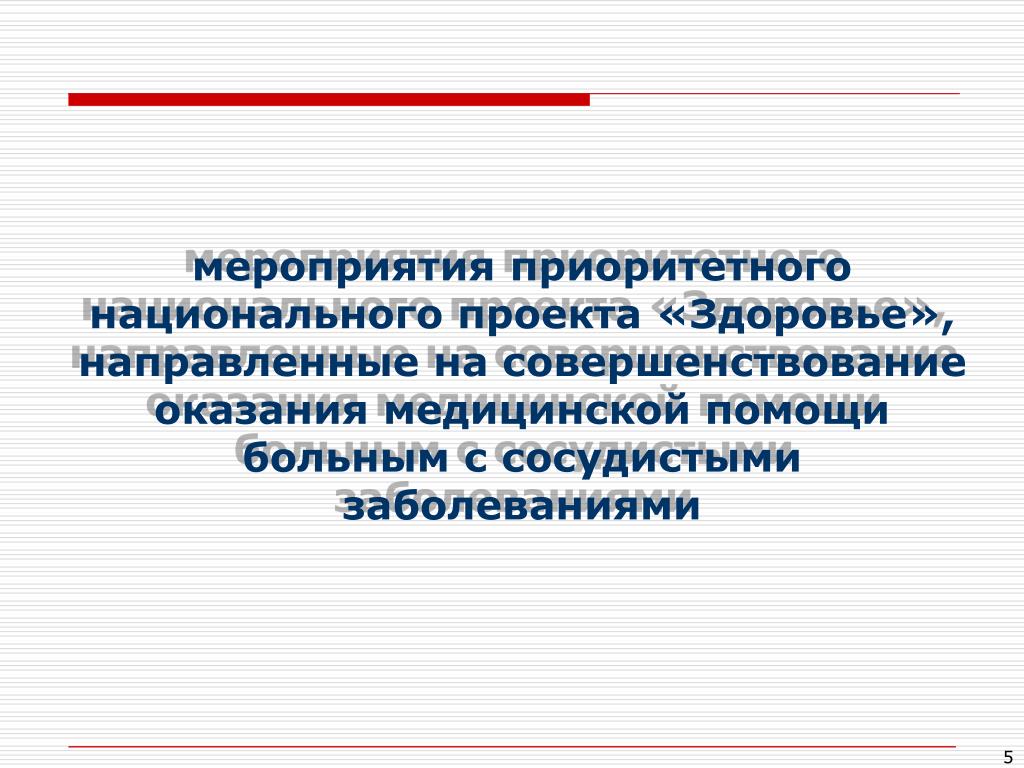 мероприятия приоритетного национального проекта «Здоровье», направленные на совершенствование оказания медицинской помощи больным с сосудистыми заболеваниями

5